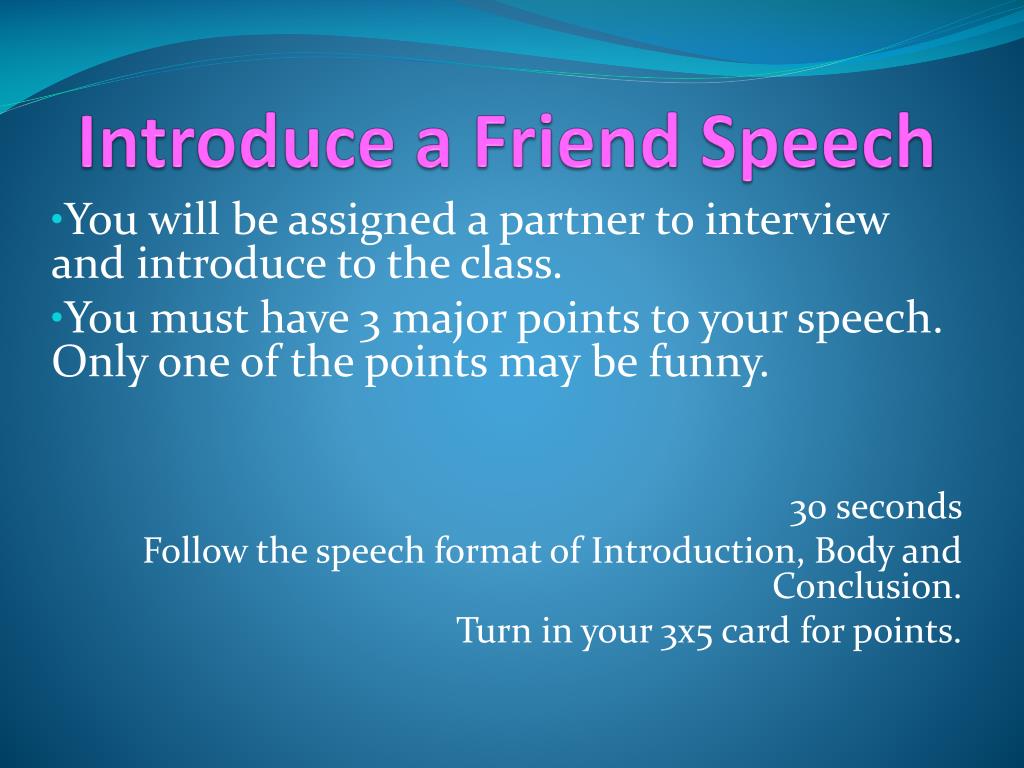 Introduce a Friend Speech

•You will be assigned a partner to interview and introduce to the class.

•You must have 3 major points to your speech. Only one of the points may be funny.

30 seconds

Follow the speech format of Introduction, Body and Conclusion.

Turn in your 3x5 card for points.